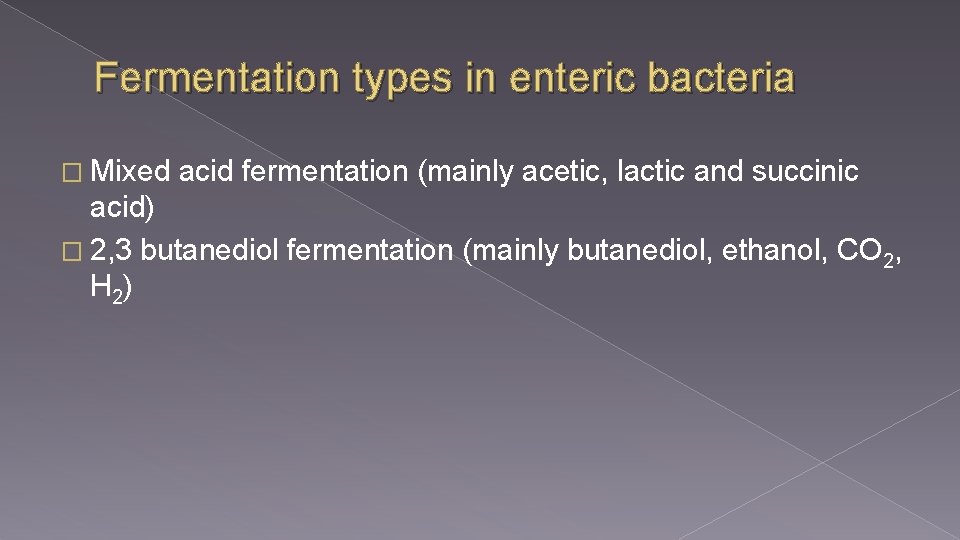 Fermentation types in enteric bacteria

� Mixed acid fermentation (mainly acetic, lactic and succinic acid)
� 2,3 butanediol fermentation (mainly butanediol, ethanol, $CO_2$, $H_2$)